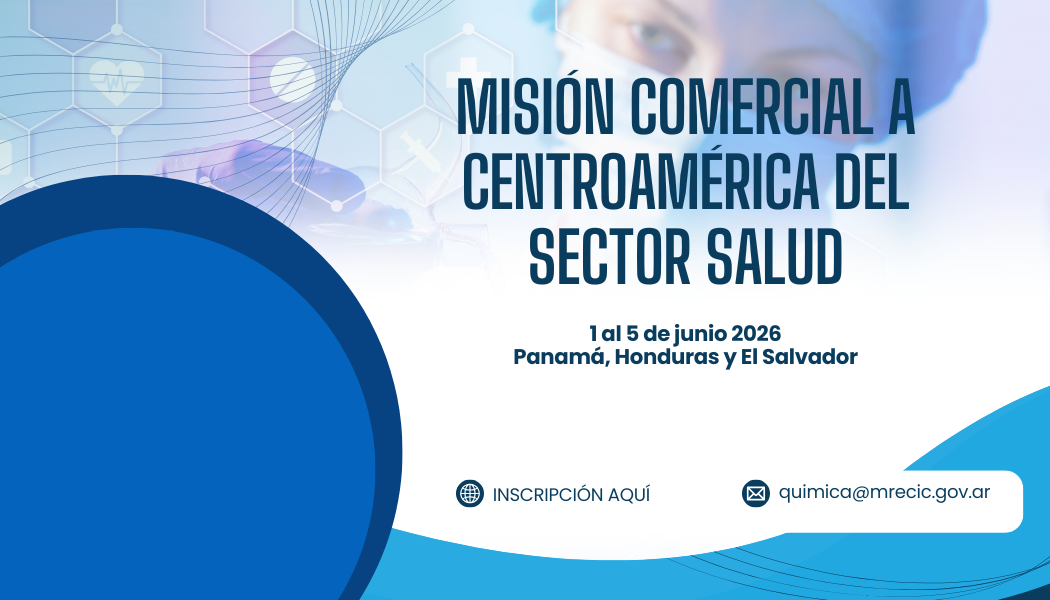 MISIÓN COMERCIAL A CENTROAMÉRICA DEL SECTOR SALUD

1 al 5 de junio 2026
Panamá, Honduras y El Salvador

INSCRIPCIÓN AQUÍ

quimica@mrecic.gov.ar